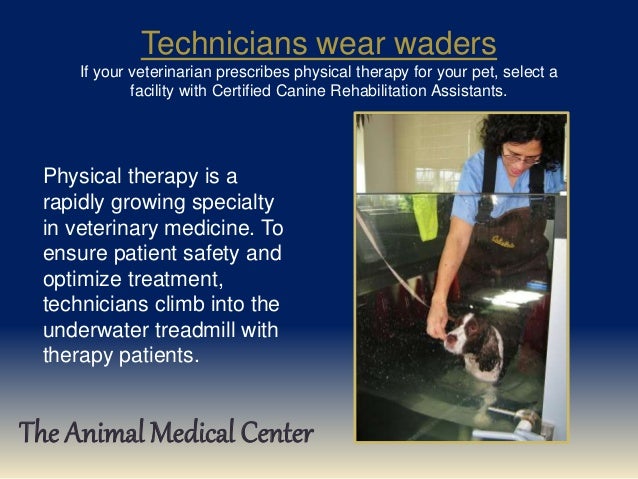 Technicians wear waders

If your veterinarian prescribes physical therapy for your pet, select a facility with Certified Canine Rehabilitation Assistants.

Physical therapy is a rapidly growing specialty in veterinary medicine. To ensure patient safety and optimize treatment, technicians climb into the underwater treadmill with therapy patients.

The Animal Medical Center